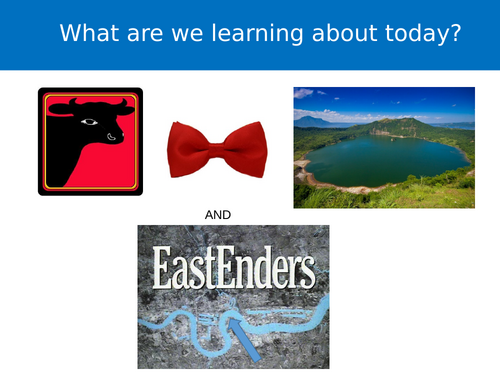 What are we learning about today?

AND

EastEnders